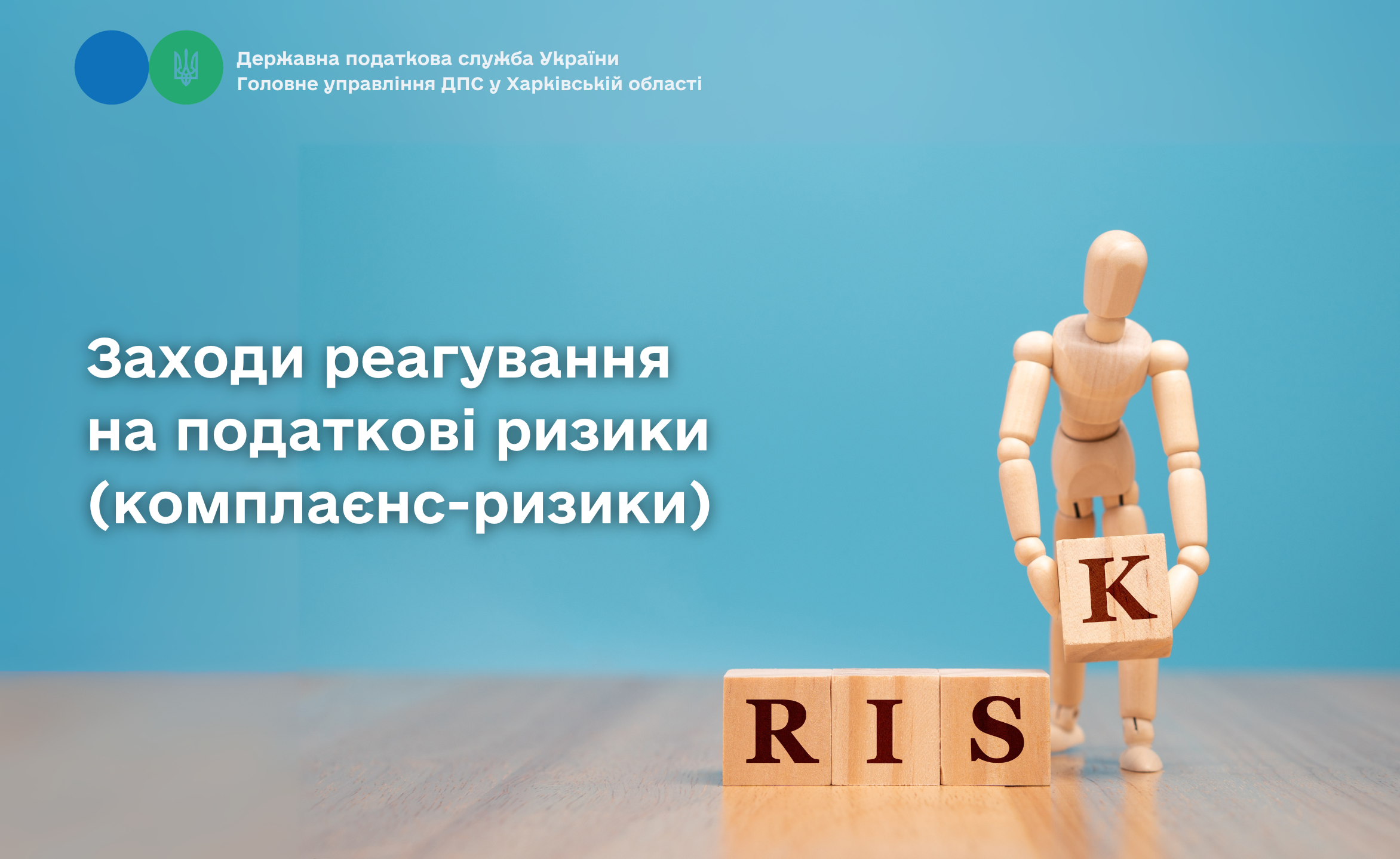 Державна податкова служба України
Головне управління ДПС у Харківській області

Заходи реагування на податкові ризики (комплаєнс-ризики)

K

R I S